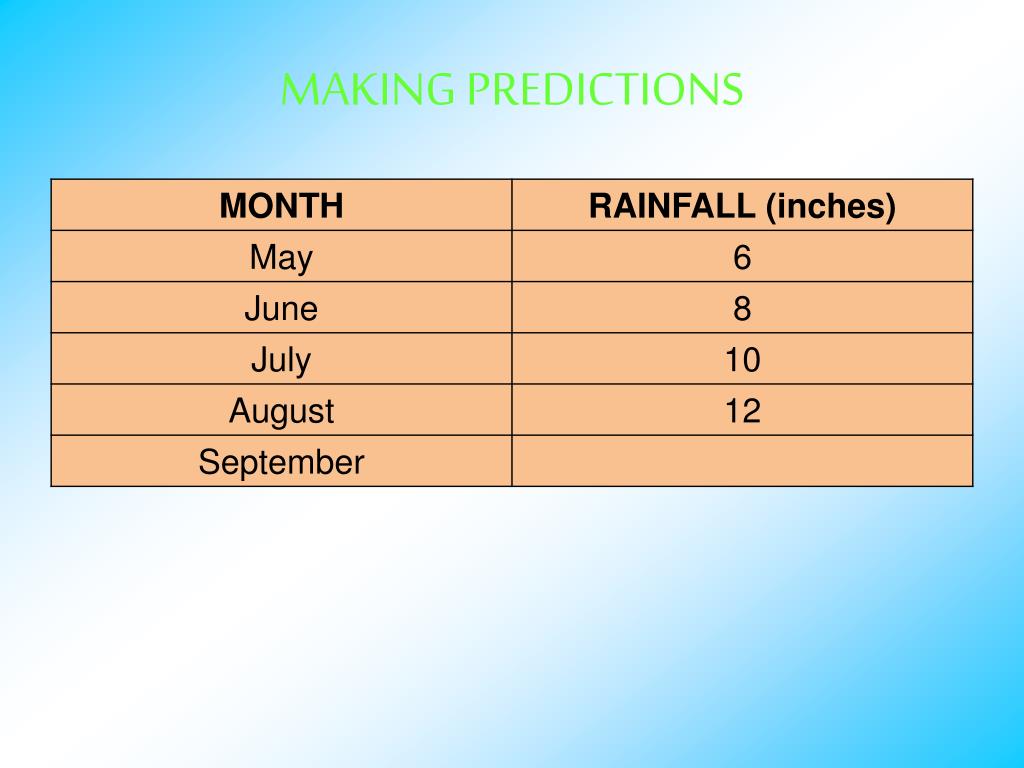 MAKING PREDICTIONS

| MONTH | RAINFALL (inches) |
|---|---|
| May | 6 |
| June | 8 |
| July | 10 |
| August | 12 |
| September | |